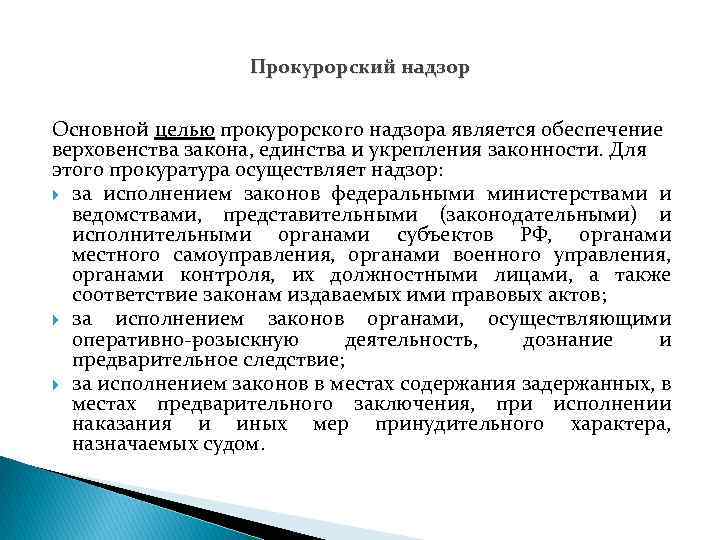 Прокурорский надзор

Основной целью прокурорского надзора является обеспечение верховенства закона, единства и укрепления законности. Для этого прокуратура осуществляет надзор:

за исполнением законов федеральными министерствами и ведомствами, представительными (законодательными) и исполнительными органами субъектов РФ, органами местного самоуправления, органами военного управления, органами контроля, их должностными лицами, а также соответствие законам издаваемых ими правовых актов;

за исполнением законов органами, осуществляющими оперативно-розыскную деятельность, дознание и предварительное следствие;

за исполнением законов в местах содержания задержанных, в местах предварительного заключения, при исполнении наказания и иных мер принудительного характера, назначаемых судом.